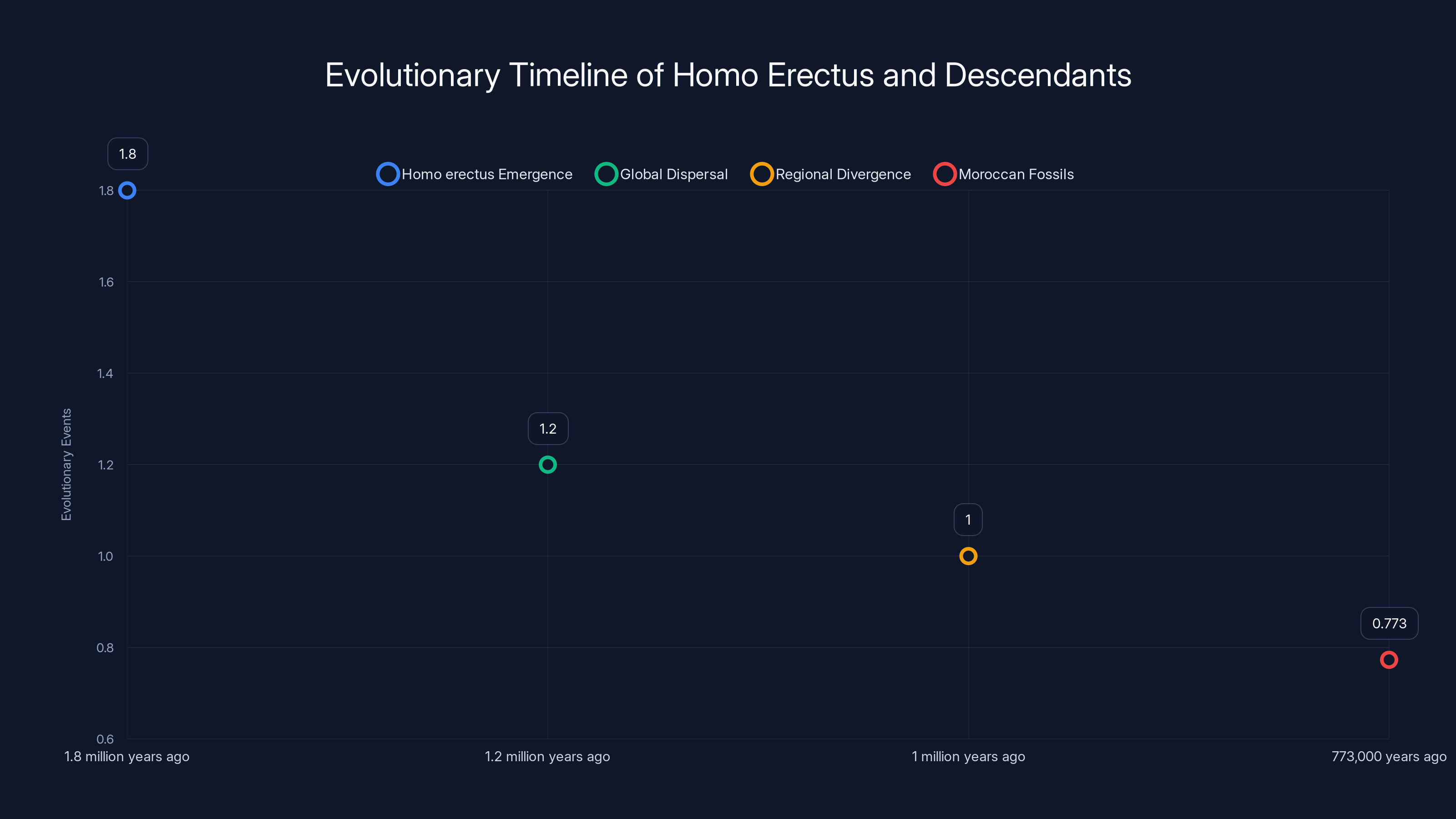 Evolutionary Timeline of Homo Erectus and Descendants

Homo erectus Emergence
Global Dispersal
Regional Divergence
Moroccan Fossils

Evolutionary Events

1.8
1.6
1.4
1.2
1.0
0.8
0.6

1.8
1.2
1
0.773

1.8 million years ago
1.2 million years ago
1 million years ago
773,000 years ago